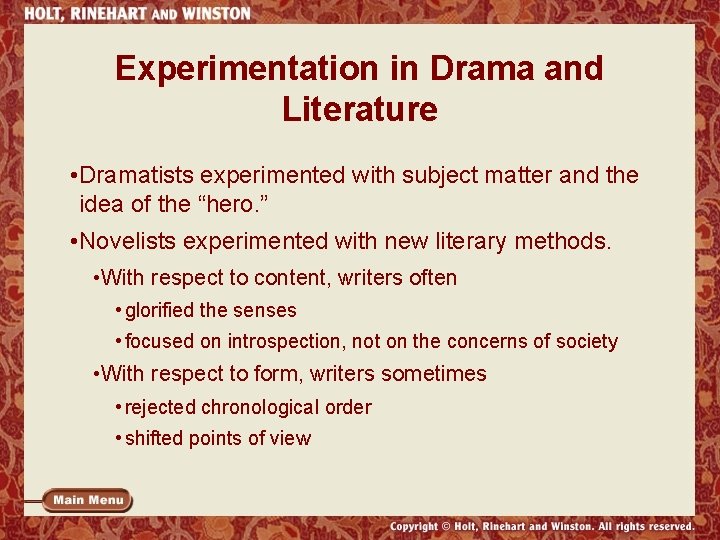 HOLT, RINEHART AND WINSTON

Experimentation in Drama and Literature

•Dramatists experimented with subject matter and the idea of the “hero.”

•Novelists experimented with new literary methods.

•With respect to content, writers often

•glorified the senses

•focused on introspection, not on the concerns of society

•With respect to form, writers sometimes

•rejected chronological order

•shifted points of view

Main Menu

Copyright © Holt, Rinehart and Winston. All rights reserved.